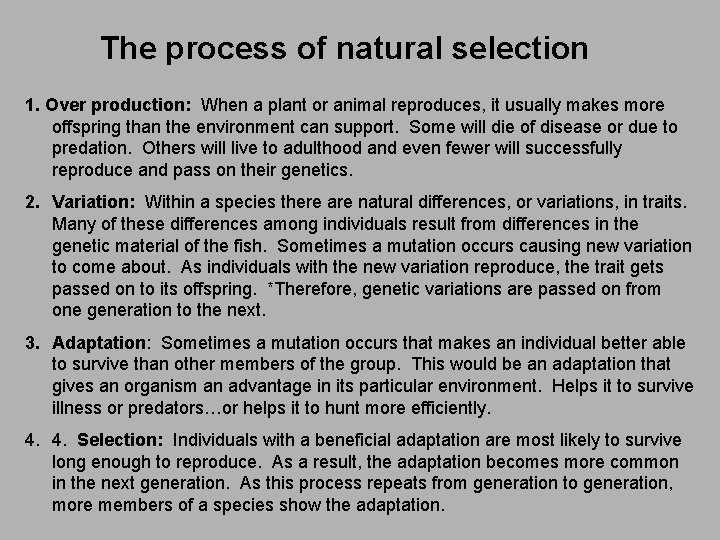 The process of natural selection

1. Over production: When a plant or animal reproduces, it usually makes more offspring than the environment can support. Some will die of disease or due to predation. Others will live to adulthood and even fewer will successfully reproduce and pass on their genetics.

2. Variation: Within a species there are natural differences, or variations, in traits. Many of these differences among individuals result from differences in the genetic material of the fish. Sometimes a mutation occurs causing new variation to come about. As individuals with the new variation reproduce, the trait gets passed on to its offspring. *Therefore, genetic variations are passed on from one generation to the next.

3. Adaptation: Sometimes a mutation occurs that makes an individual better able to survive than other members of the group. This would be an adaptation that gives an organism an advantage in its particular environment. Helps it to survive illness or predators…or helps it to hunt more efficiently.

4. 4. Selection: Individuals with a beneficial adaptation are most likely to survive long enough to reproduce. As a result, the adaptation becomes more common in the next generation. As this process repeats from generation to generation, more members of a species show the adaptation.